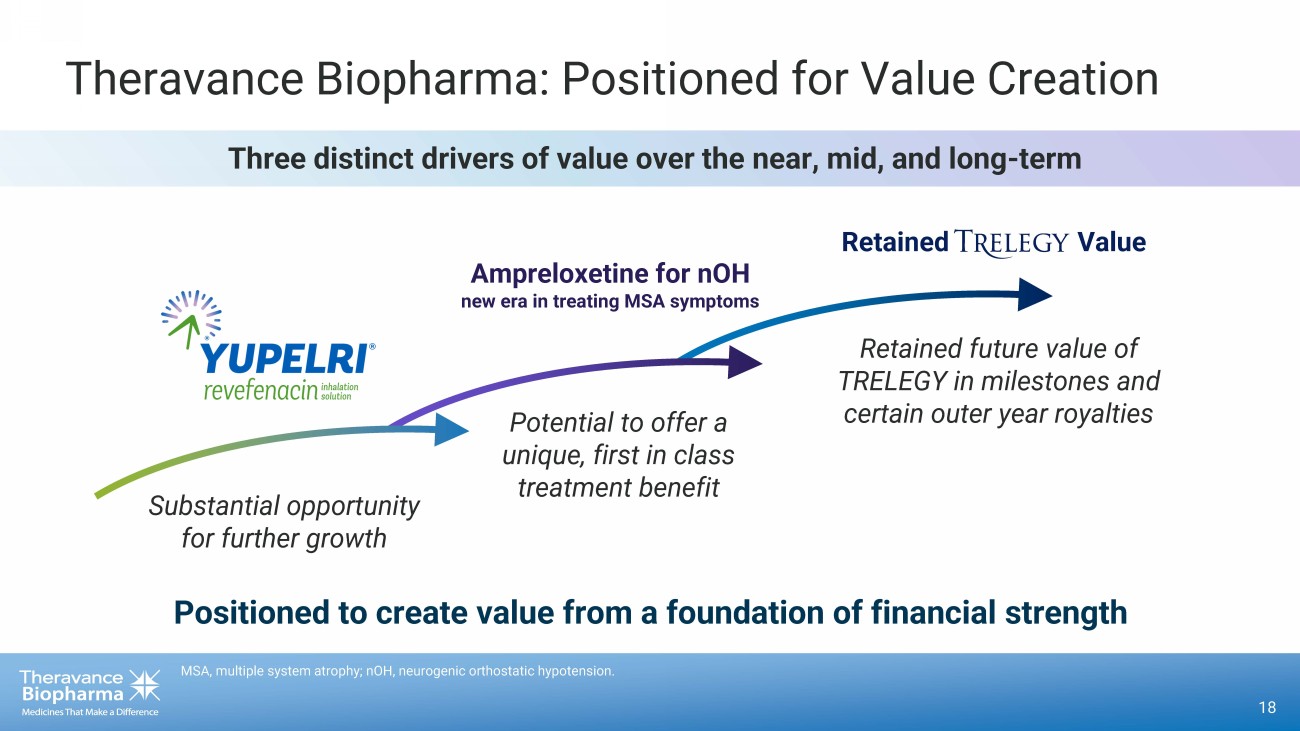 Theravance Biopharma: Positioned for Value Creation

Three distinct drivers of value over the near, mid, and long-term

YUPELRI®
revefenacin inhalation solution

Substantial opportunity for further growth

Ampreloxetine for nOH
new era in treating MSA symptoms

Potential to offer a unique, first in class treatment benefit

Retained TRELEGY Value

Retained future value of TRELEGY in milestones and certain outer year royalties

Positioned to create value from a foundation of financial strength

Theravance Biopharma
Medicines That Make a Difference

MSA, multiple system atrophy; nOH, neurogenic orthostatic hypotension.

18